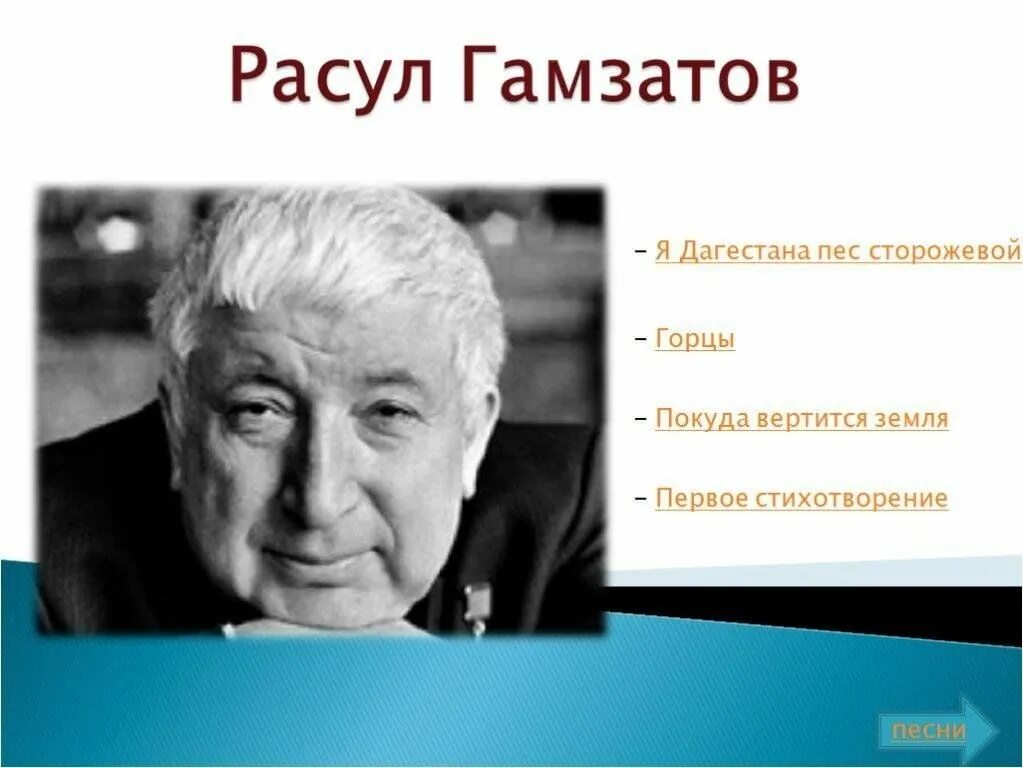 Расул Гамзатов

– Я Дагестана пес сторожевой

– Горцы

– Покуда вертится земля

– Первое стихотворение

песни